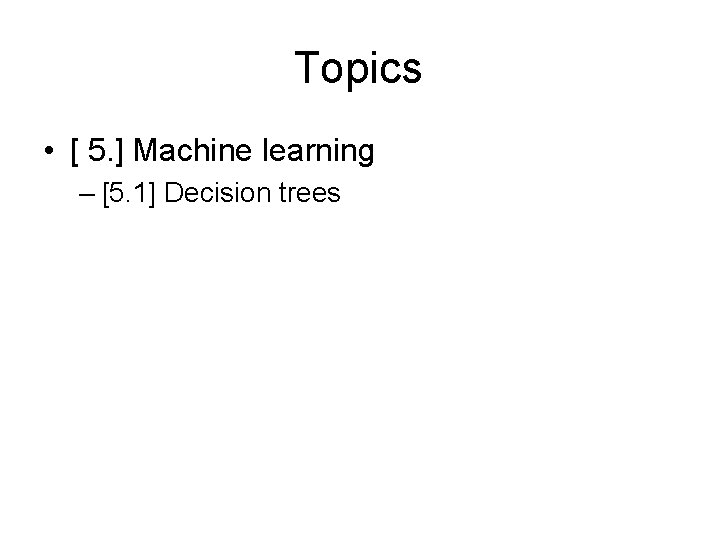 Topics

• [ 5.] Machine learning

– [5.1] Decision trees